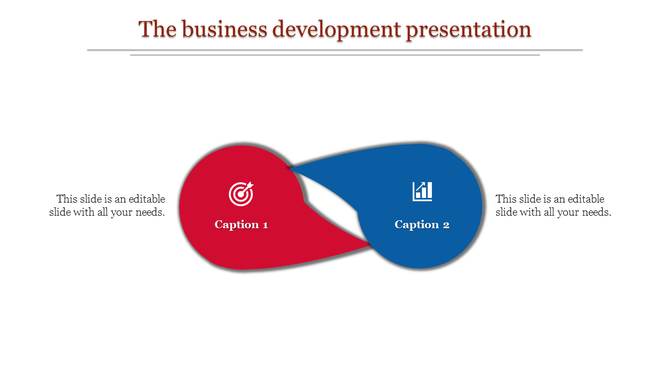 The business development presentation

This slide is an editable slide with all your needs.

Caption 1

Caption 2

This slide is an editable slide with all your needs.